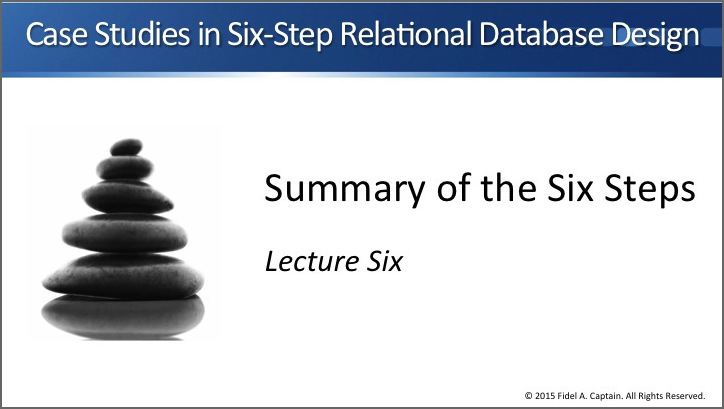 Case Studies in Six-Step Relational Database Design

Summary of the Six Steps

Lecture Six

© 2015 Fidel A. Captain. All Rights Reserved.